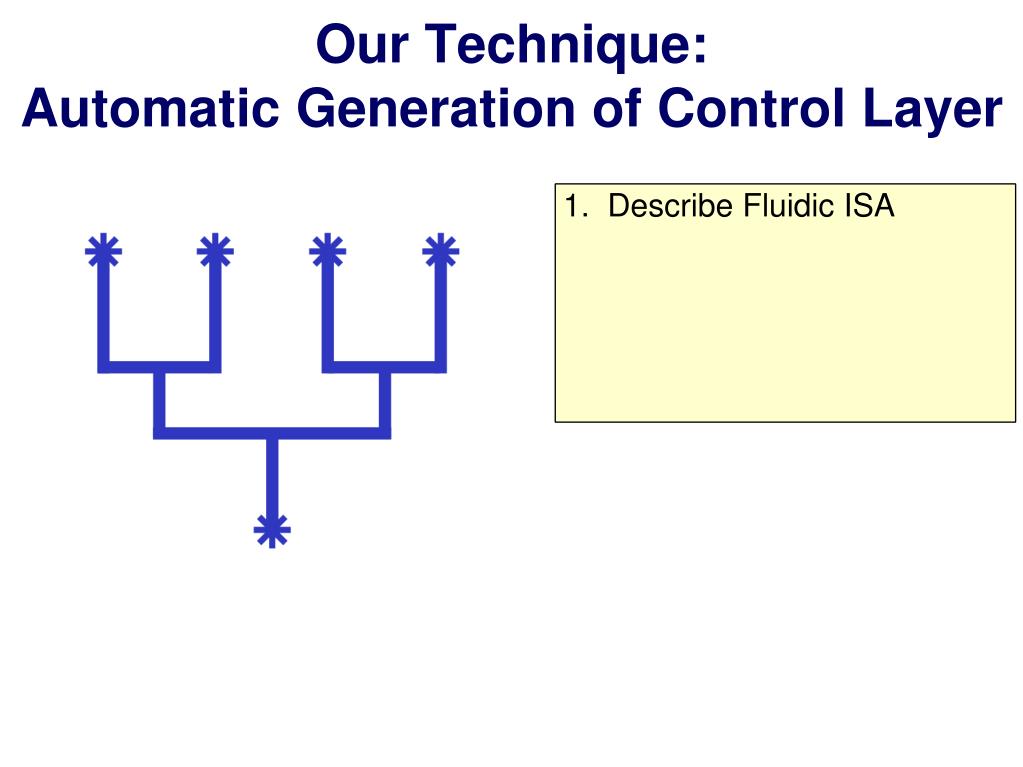 Our Technique:
Automatic Generation of Control Layer

1. Describe Fluidic ISA